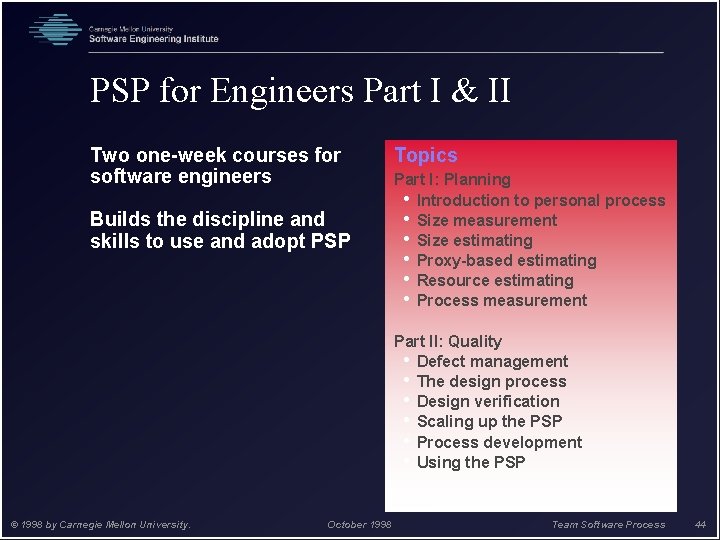 Carnegie Mellon University
Software Engineering Institute

PSP for Engineers Part I & II

Two one-week courses for software engineers

Builds the discipline and skills to use and adopt PSP

Topics
Part I: Planning
• Introduction to personal process
• Size measurement
• Size estimating
• Proxy-based estimating
• Resource estimating
• Process measurement

Part II: Quality
• Defect management
• The design process
• Design verification
• Scaling up the PSP
• Process development
• Using the PSP

© 1998 by Carnegie Mellon University. October 1998 Team Software Process 44